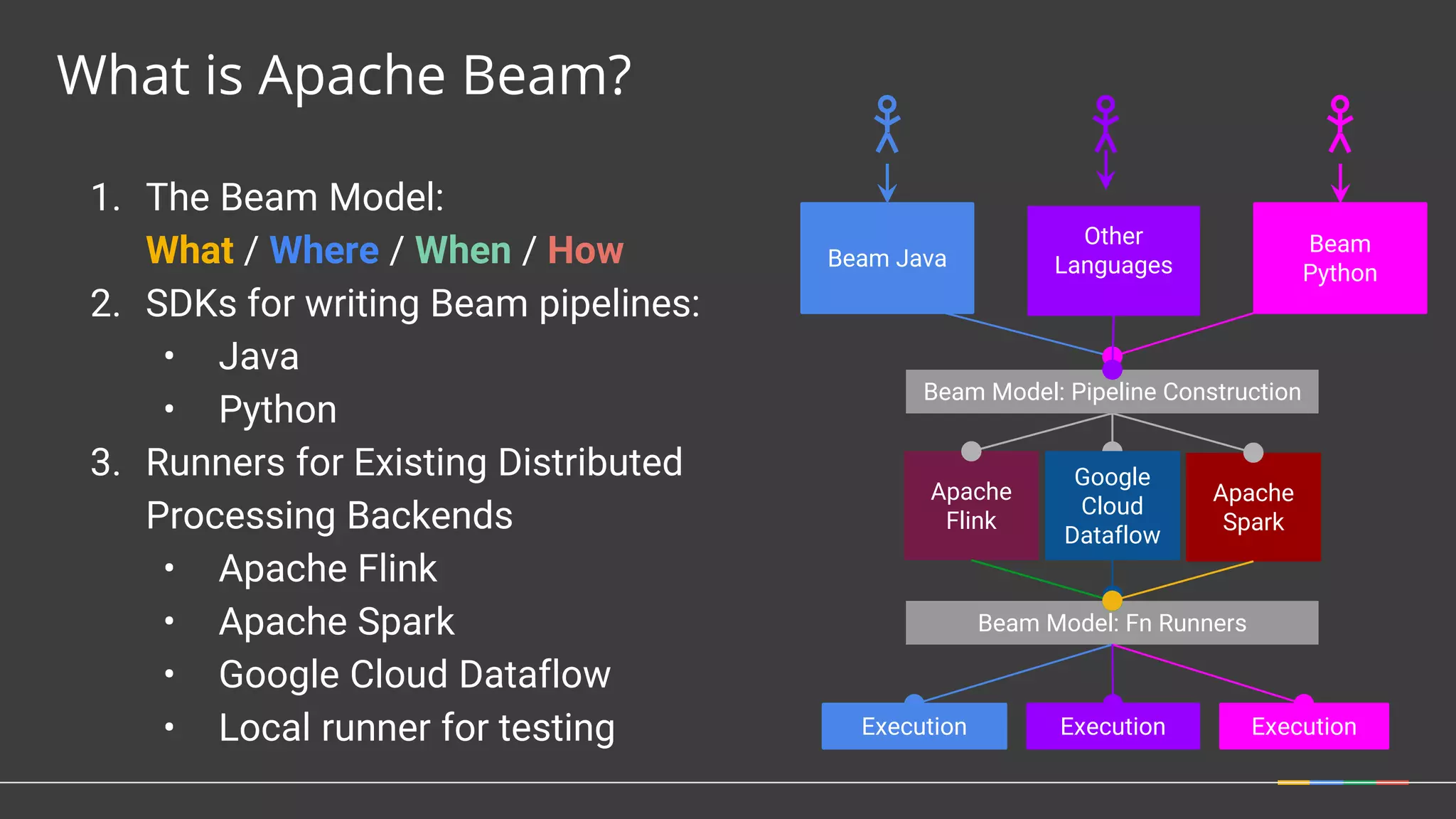 What is Apache Beam?

1. The Beam Model:
What / Where / When / How
2. SDKs for writing Beam pipelines:
• Java
• Python
3. Runners for Existing Distributed Processing Backends
• Apache Flink
• Apache Spark
• Google Cloud Dataflow
• Local runner for testing

Beam Java
Other Languages
Beam Python
Beam Model: Pipeline Construction
Apache Flink
Google Cloud Dataflow
Apache Spark
Beam Model: Fn Runners
Execution
Execution
Execution